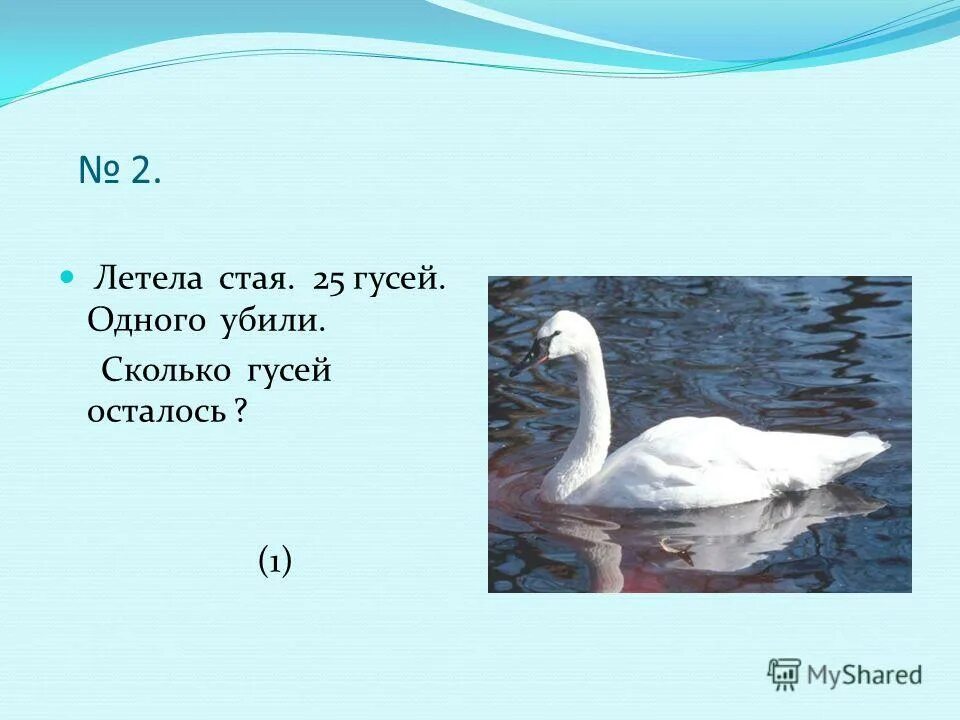 № 2.

Летела стая. 25 гусей. Одного убили.

Сколько гусей осталось ?

(1)

MyShared